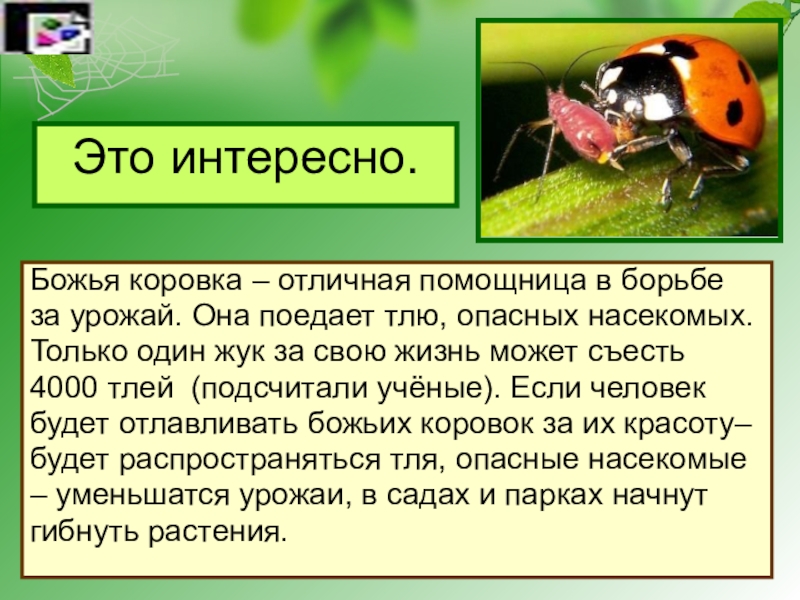 Это интересно.

Божья коровка – отличная помощница в борьбе за урожай. Она поедает тлю, опасных насекомых. Только один жук за свою жизнь может съесть 4000 тлей (подсчитали учёные). Если человек будет отлавливать божьих коровок за их красоту– будет распространяться тля, опасные насекомые – уменьшатся урожаи, в садах и парках начнут гибнуть растения.